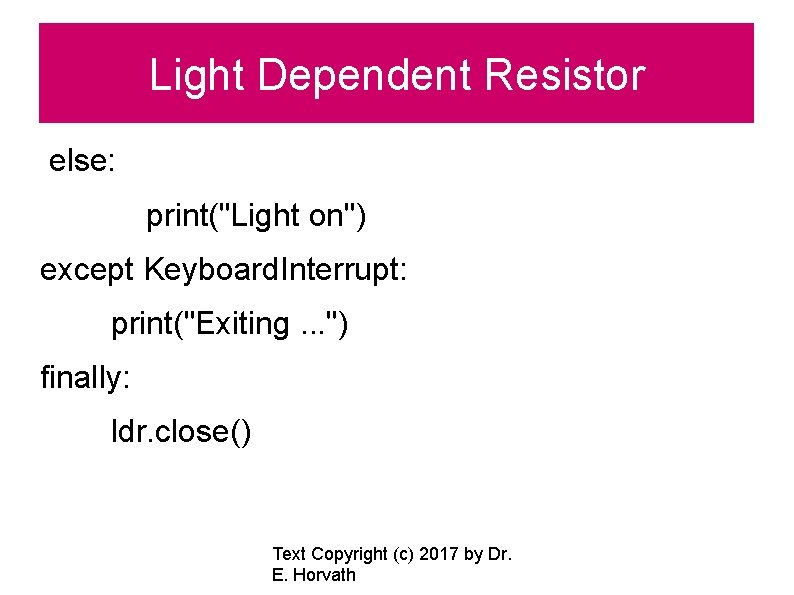 Light Dependent Resistor

else:

print("Light on")

except KeyboardInterrupt:

print("Exiting ...")

finally:

ldr.close()

Text Copyright (c) 2017 by Dr. E. Horvath